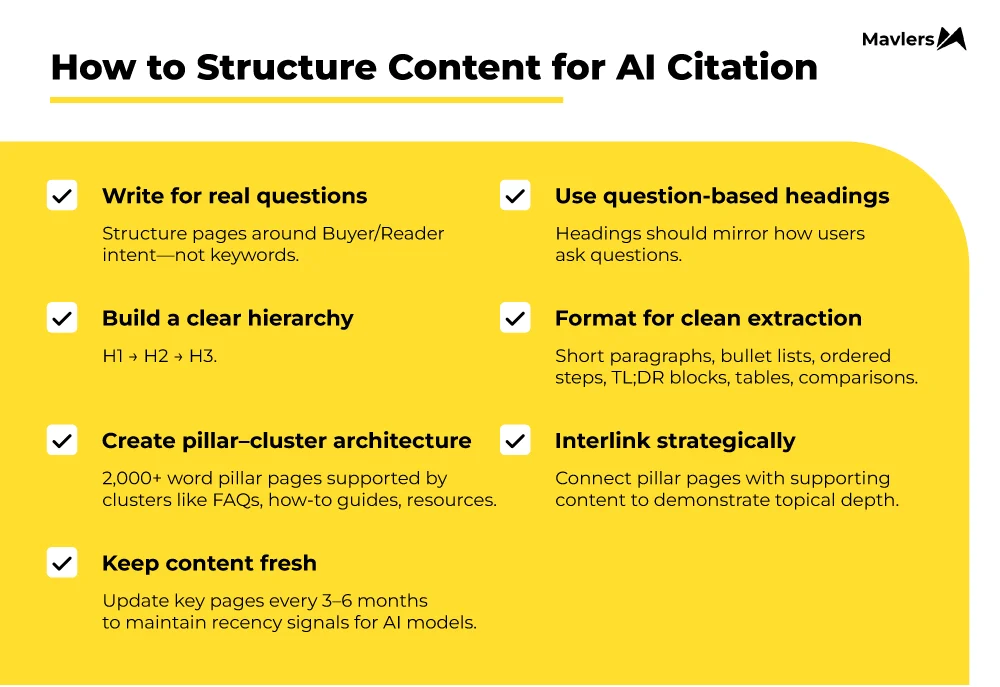 Mavlers

How to Structure Content for AI Citation

Write for real questions

Structure pages around Buyer/Reader intent—not keywords.

Build a clear hierarchy

H1 → H2 → H3.

Create pillar–cluster architecture

2,000+ word pillar pages supported by clusters like FAQs, how-to guides, resources.

Keep content fresh

Update key pages every 3–6 months to maintain recency signals for AI models.

Use question-based headings

Headings should mirror how users ask questions.

Format for clean extraction

Short paragraphs, bullet lists, ordered steps, TL;DR blocks, tables, comparisons.

Interlink strategically

Connect pillar pages with supporting content to demonstrate topical depth.